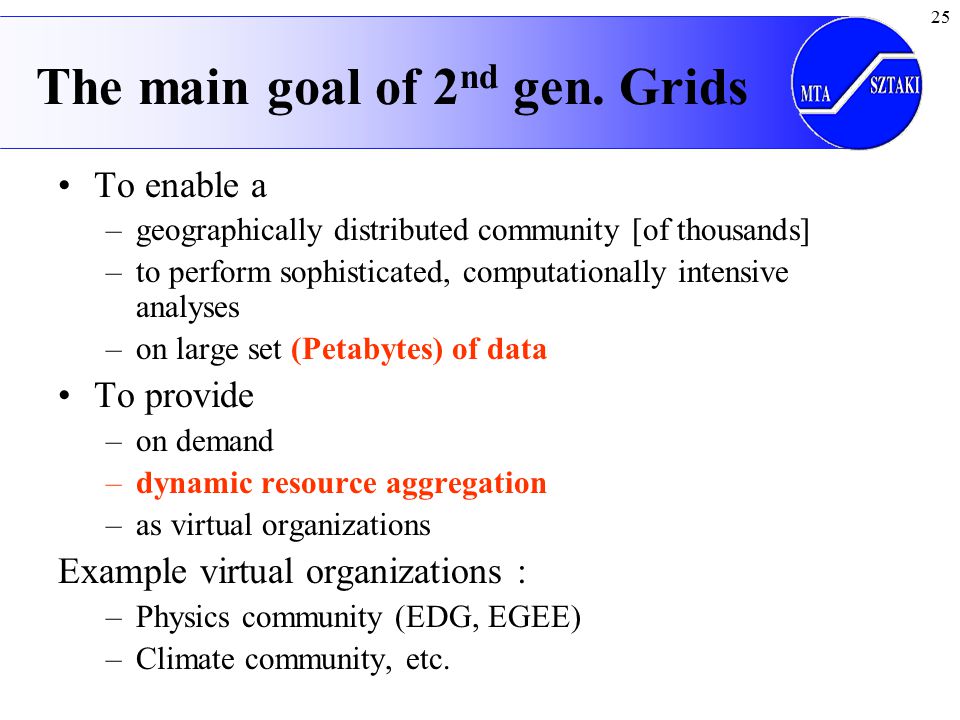 25

The main goal of 2$^{nd}$ gen. Grids

MTA SZTAKI

• To enable a
– geographically distributed community [of thousands]
– to perform sophisticated, computationally intensive analyses
– on large set (Petabytes) of data

• To provide
– on demand
– dynamic resource aggregation
– as virtual organizations

Example virtual organizations :
– Physics community (EDG, EGEE)
– Climate community, etc.